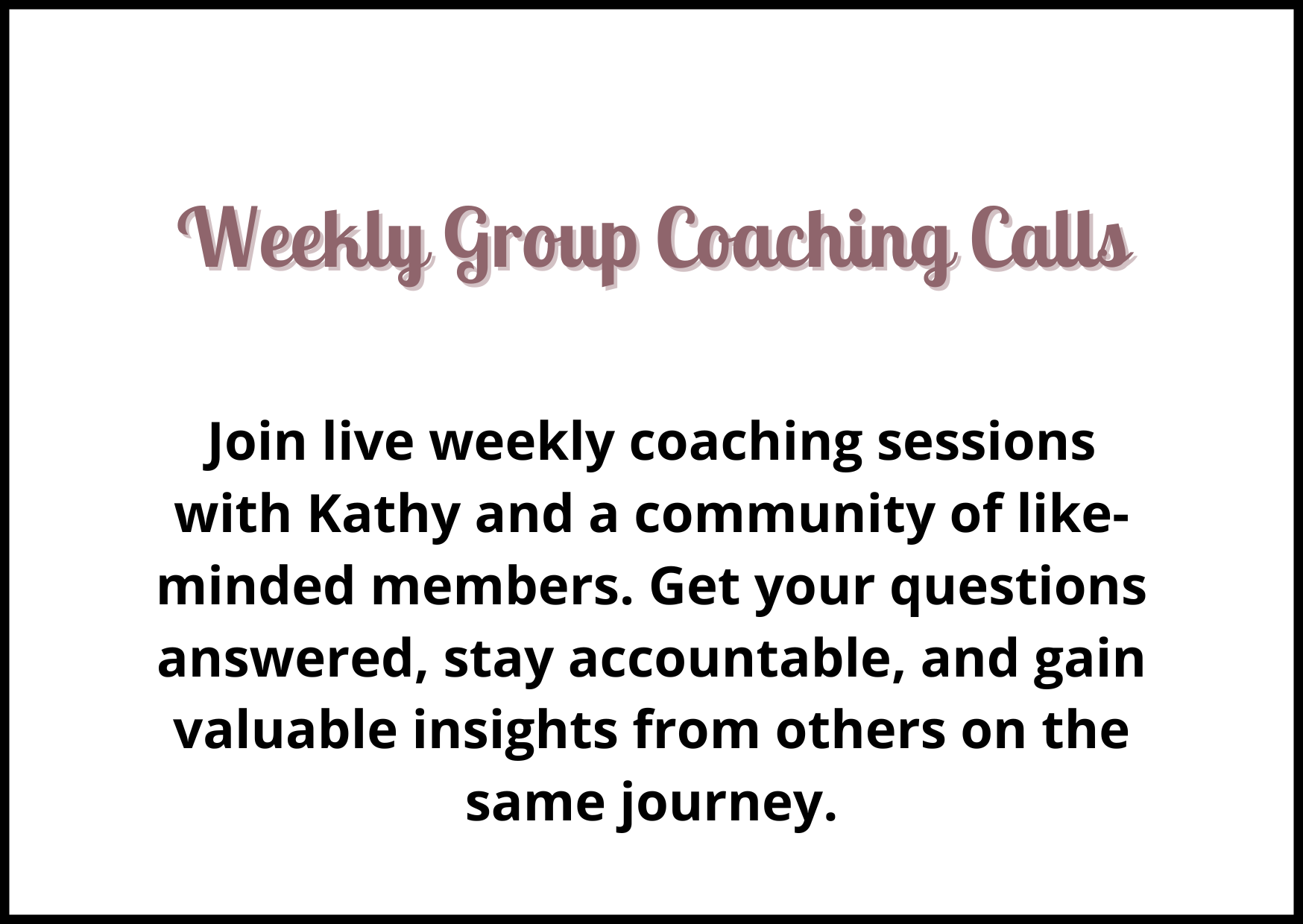 Weekly Group Coaching Calls

Join live weekly coaching sessions with Kathy and a community of like-minded members. Get your questions answered, stay accountable, and gain valuable insights from others on the same journey.